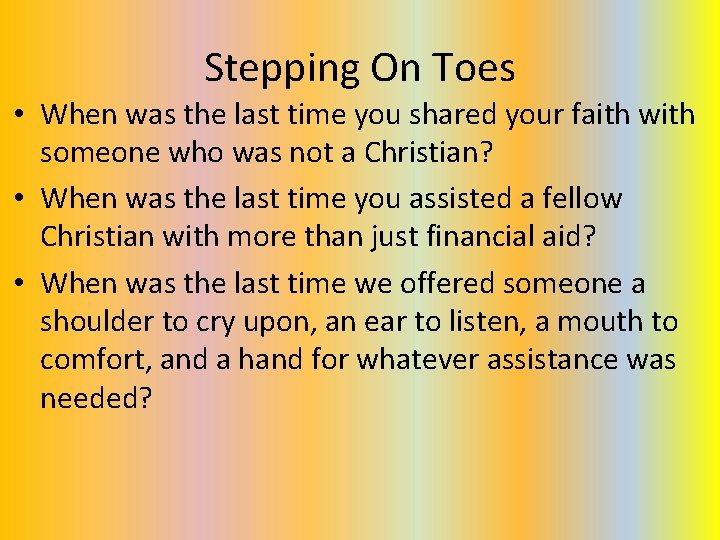 Stepping On Toes

• When was the last time you shared your faith with someone who was not a Christian?
• When was the last time you assisted a fellow Christian with more than just financial aid?
• When was the last time we offered someone a shoulder to cry upon, an ear to listen, a mouth to comfort, and a hand for whatever assistance was needed?